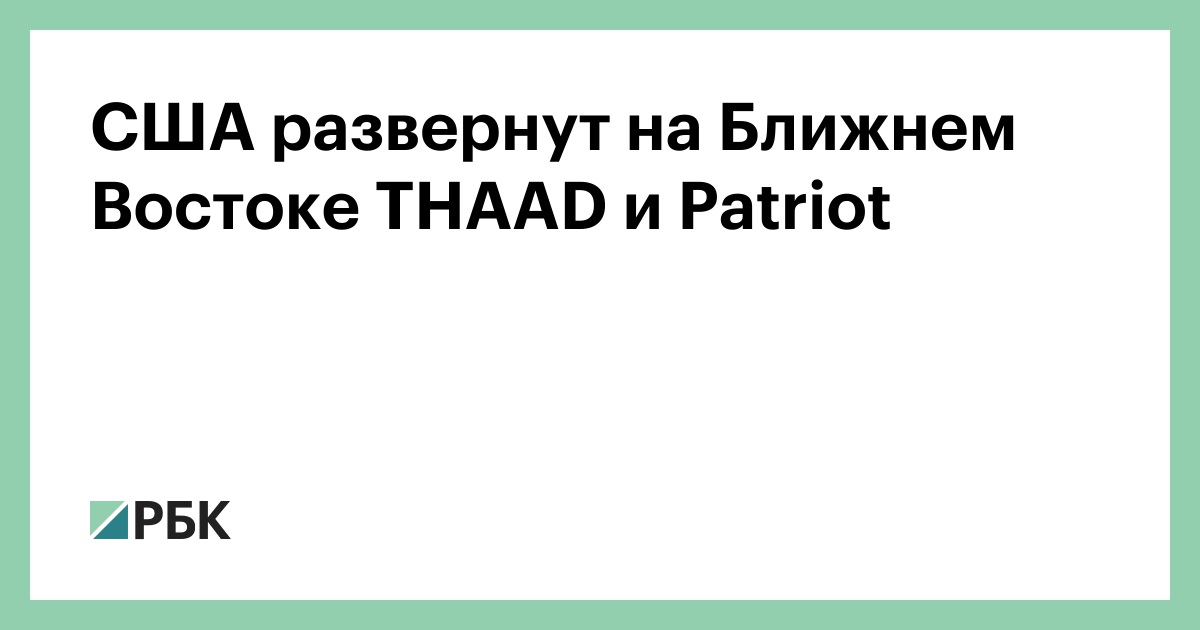 США развернут на Ближнем Востоке THAAD и Patriot

РБК